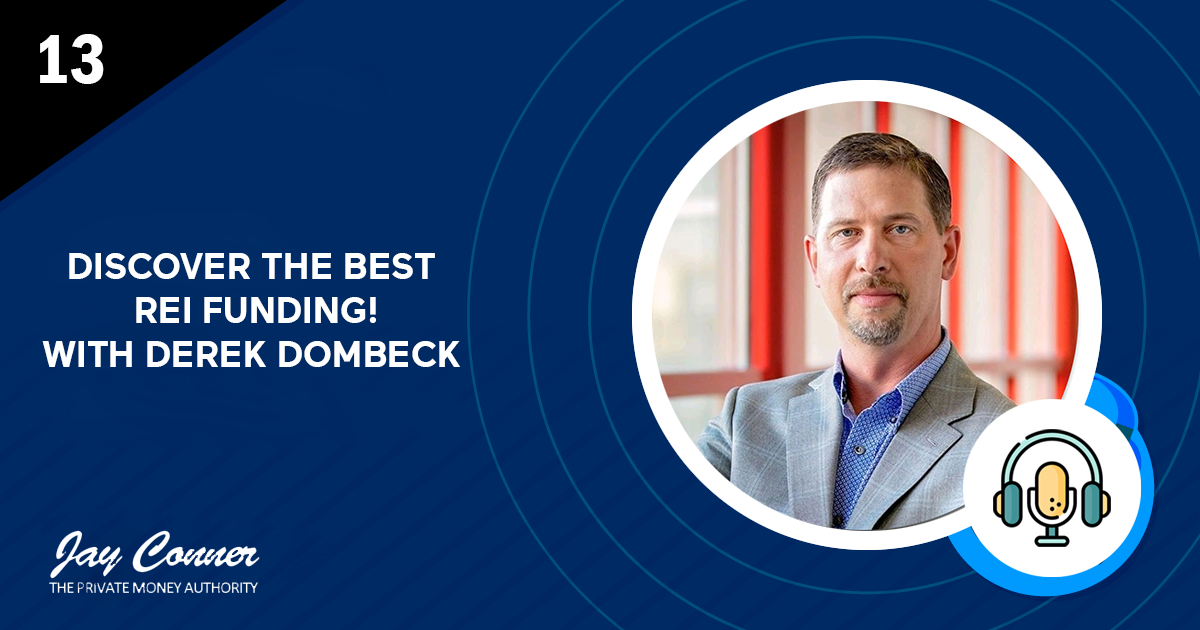 13

DISCOVER THE BEST REI FUNDING! WITH DEREK DOMBECK

Jay Conner
THE PRIVATE MONEY AUTHORITY